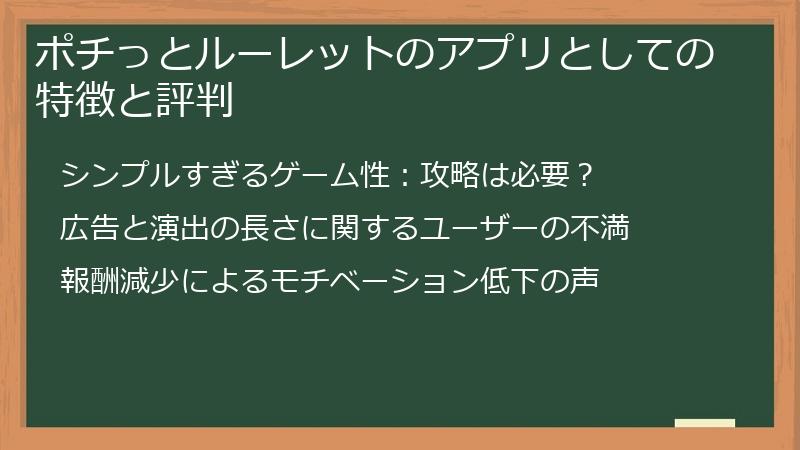 ポチっとルーレットのアプリとしての特徴と評判

シンプルすぎるゲーム性：攻略は必要？

広告と演出の長さに関するユーザーの不満

報酬減少によるモチベーション低下の声